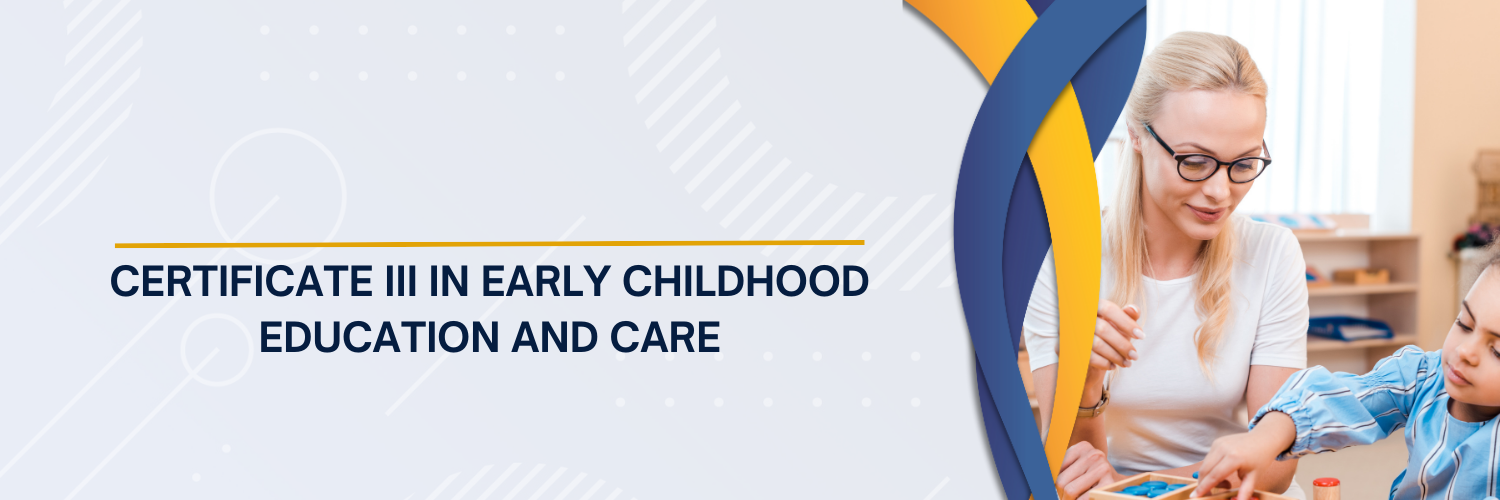 CERTIFICATE III IN EARLY CHILDHOOD EDUCATION AND CARE